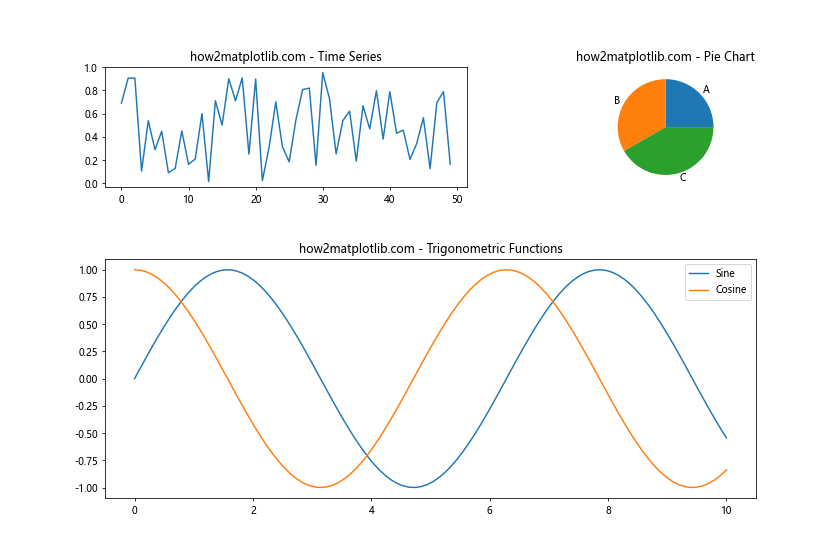 how2matplotlib.com - Time Series

1.0
0.8
0.6
0.4
0.2
0.0

0
10
20
30
40
50

how2matplotlib.com - Pie Chart

A
B
C

how2matplotlib.com - Trigonometric Functions

Sine
Cosine

1.00
0.75
0.50
0.25
0.00
-0.25
-0.50
-0.75
-1.00

0
2
4
6
8
10